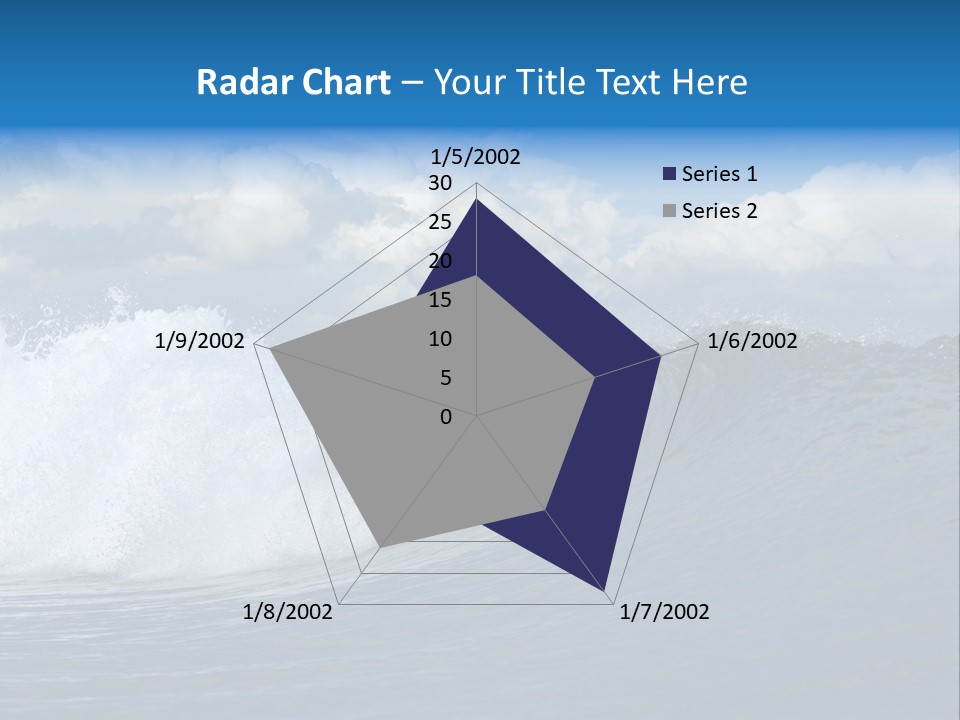 Radar Chart – Your Title Text Here

1/5/2002
30
25
20
15
10
5
0
1/6/2002
1/7/2002
1/8/2002
1/9/2002

Series 1
Series 2